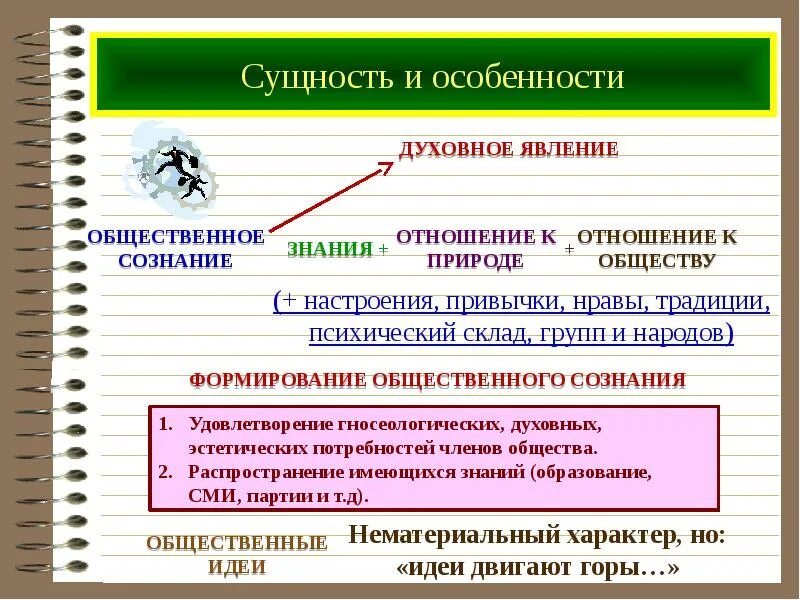 Сущность и особенности

ДУХОВНОЕ ЯВЛЕНИЕ

ОБЩЕСТВЕННОЕ СОЗНАНИЕ

ЗНАНИЯ + ОТНОШЕНИЕ К ПРИРОДЕ + ОТНОШЕНИЕ К ОБЩЕСТВУ

(+ настроения, привычки, нравы, традиции, психический склад, групп и народов)

ФОРМИРОВАНИЕ ОБЩЕСТВЕННОГО СОЗНАНИЯ

1. Удовлетворение гносеологических, духовных, эстетических потребностей членов общества.
2. Распространение имеющихся знаний (образование, СМИ, партии и т.д).

ОБЩЕСТВЕННЫЕ ИДЕИ

Нематериальный характер, но: «идеи двигают горы…»